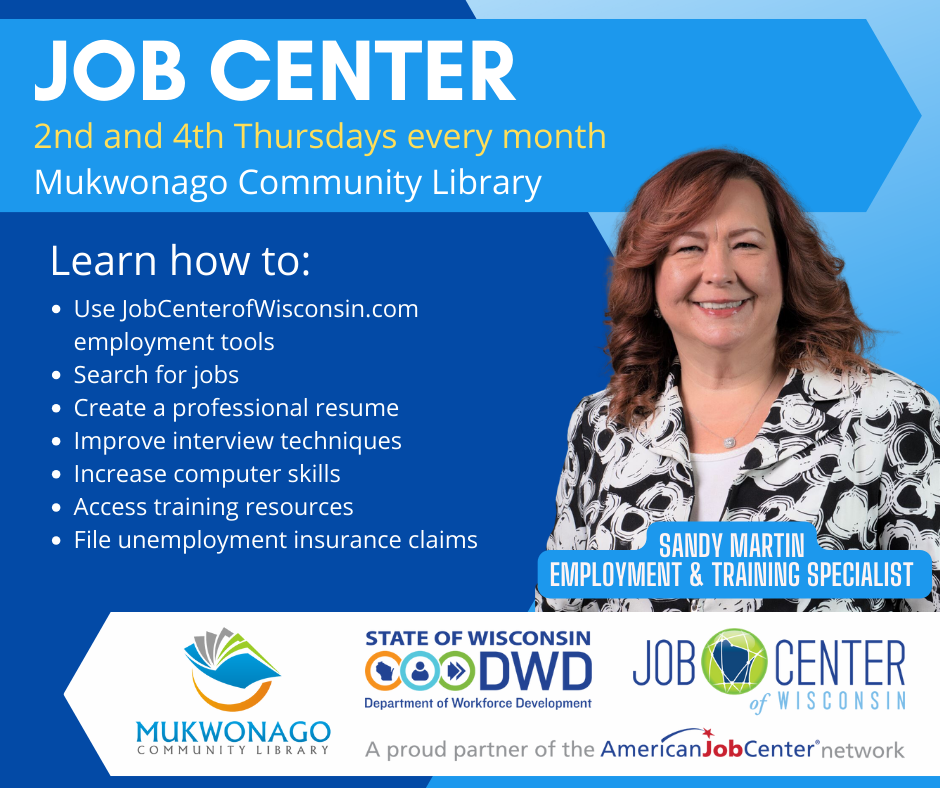 JOB CENTER
2nd and 4th Thursdays every month
Mukwonago Community Library

Learn how to:
- Use JobCenterofWisconsin.com employment tools
- Search for jobs
- Create a professional resume
- Improve interview techniques
- Increase computer skills
- Access training resources
- File unemployment insurance claims

SANDY MARTIN
EMPLOYMENT & TRAINING SPECIALIST

MUKWONAGO
COMMUNITY LIBRARY

STATE OF WISCONSIN
DWD
Department of Workforce Development

JOB CENTER of WISCONSIN

A proud partner of the AmericanJobCenter® network